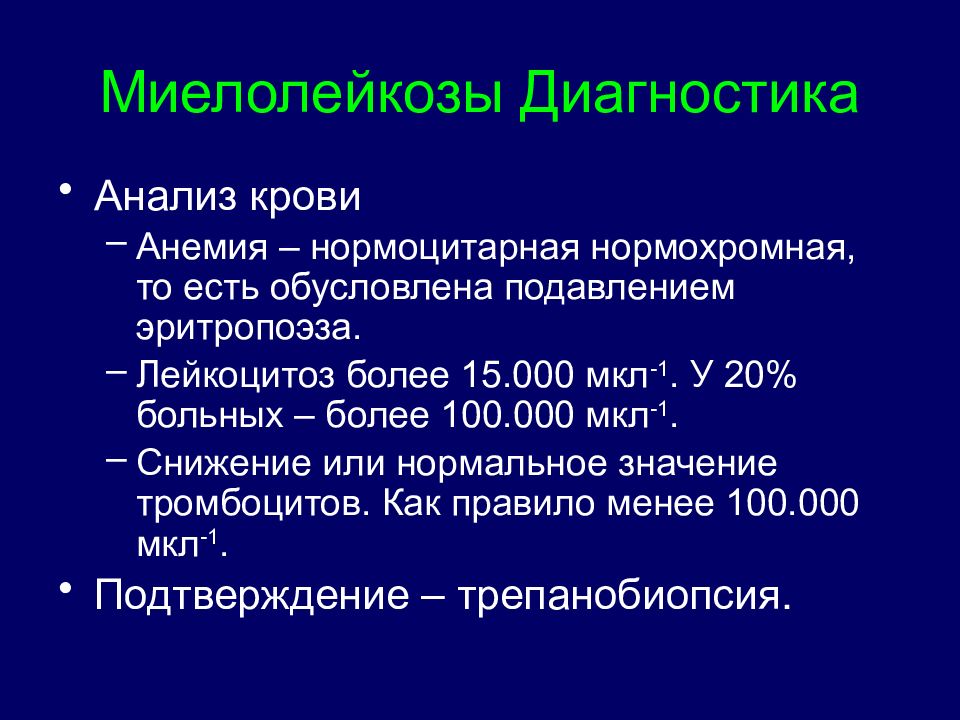 Миелолейкозы Диагностика

• Анализ крови
– Анемия – нормоцитарная нормохромная, то есть обусловлена подавлением эритропоэза.
– Лейкоцитоз более 15.000 мкл$^{-1}$. У 20% больных – более 100.000 мкл$^{-1}$.
– Снижение или нормальное значение тромбоцитов. Как правило менее 100.000 мкл$^{-1}$.
• Подтверждение – трепанобиопсия.